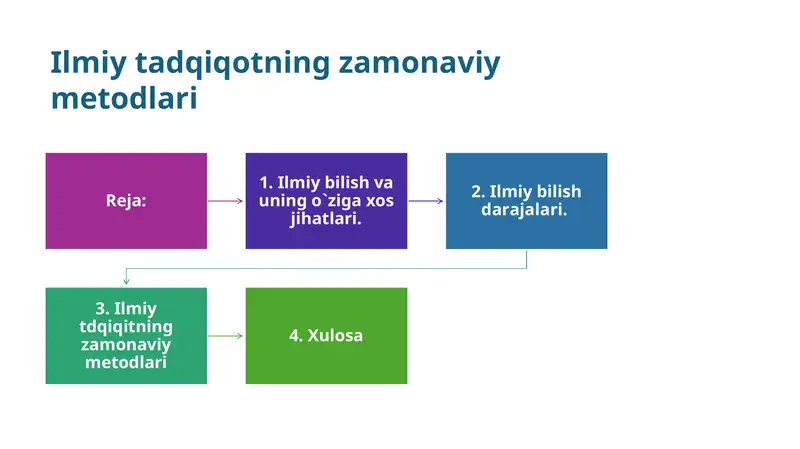 Ilmiy tadqiqotning zamonaviy metodlari

Reja:

1. Ilmiy bilish va uning o`ziga xos jihatlari.

2. Ilmiy bilish darajalari.

3. Ilmiy tdqiqitning zamonaviy metodlari

4. Xulosa